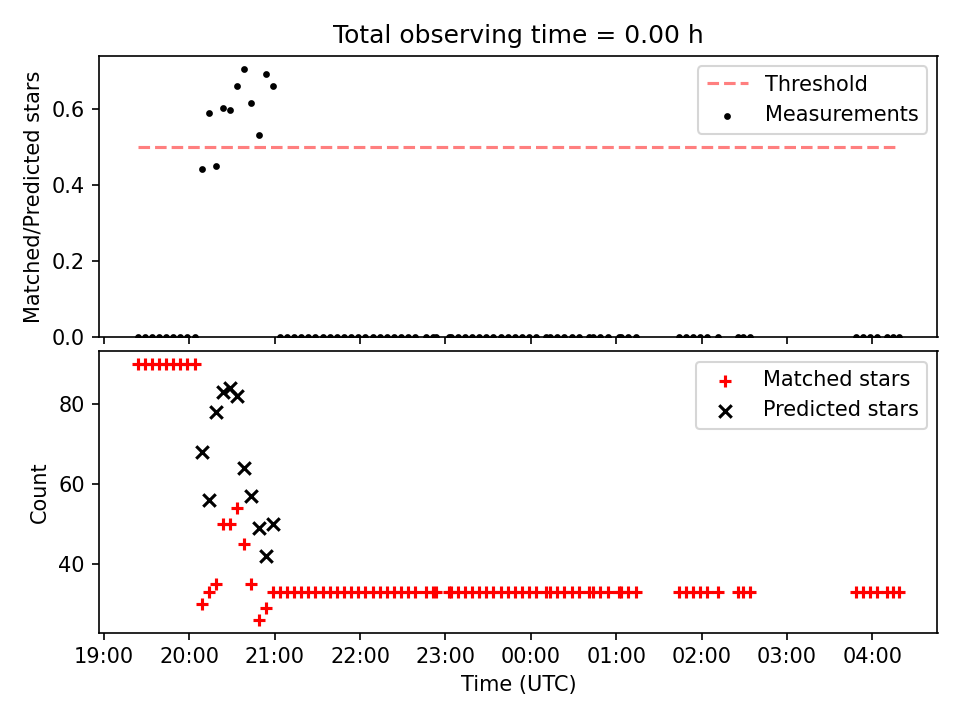 Total observing time = 0.00 h

Matched/Predicted stars

0.6
0.4
0.2
0.0

Threshold
Measurements

Count

80
60
40

Matched stars
Predicted stars

19:00 20:00 21:00 22:00 23:00 00:00 01:00 02:00 03:00 04:00

Time (UTC)